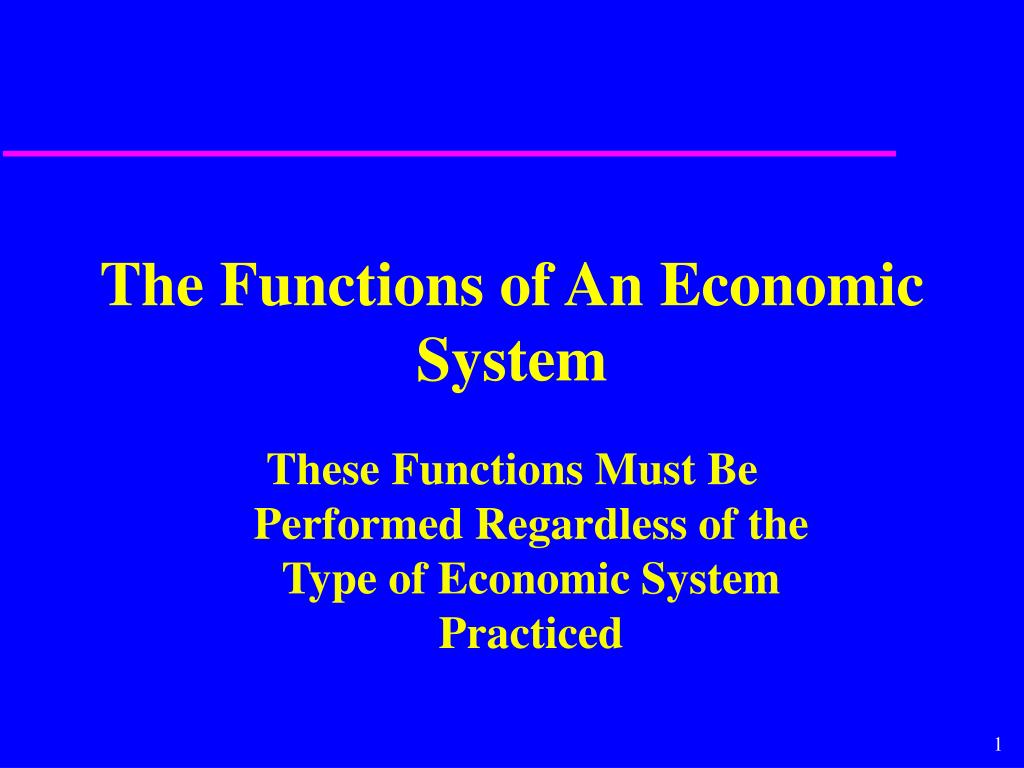 The Functions of An Economic System

These Functions Must Be Performed Regardless of the Type of Economic System Practiced

1